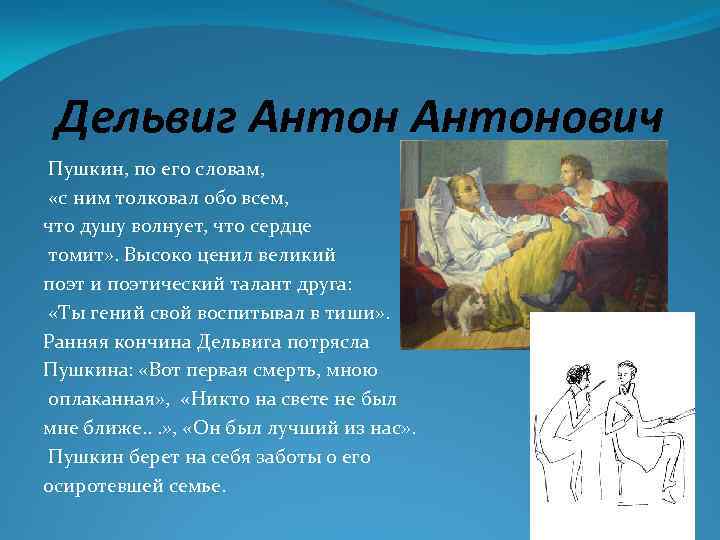 Дельвиг Антон Антонович

Пушкин, по его словам, «с ним толковал обо всем, что душу волнует, что сердце томит». Высоко ценил великий поэт и поэтический талант друга: «Ты гений свой воспитывал в тиши». Ранняя кончина Дельвига потрясла Пушкина: «Вот первая смерть, мною оплаканная», «Никто на свете не был мне ближе.. .», «Он был лучший из нас». Пушкин берет на себя заботы о его осиротевшей семье.